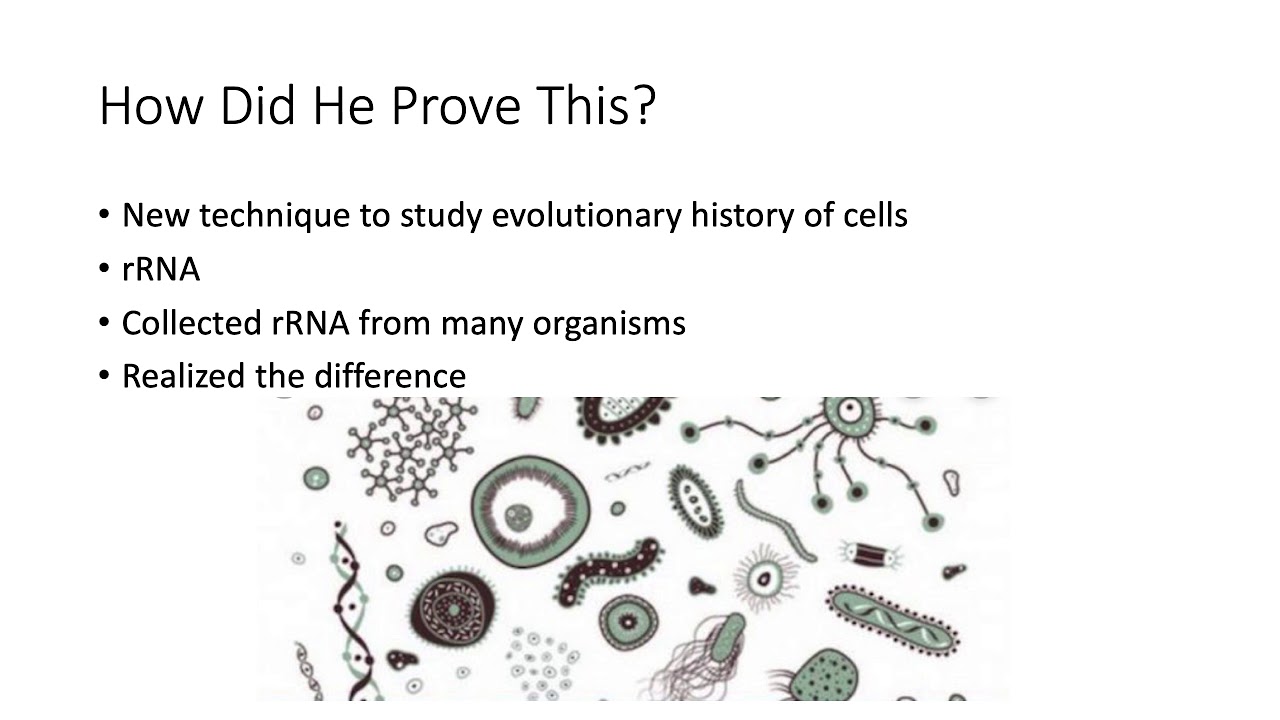 How Did He Prove This?

• New technique to study evolutionary history of cells
• rRNA
• Collected rRNA from many organisms
• Realized the difference